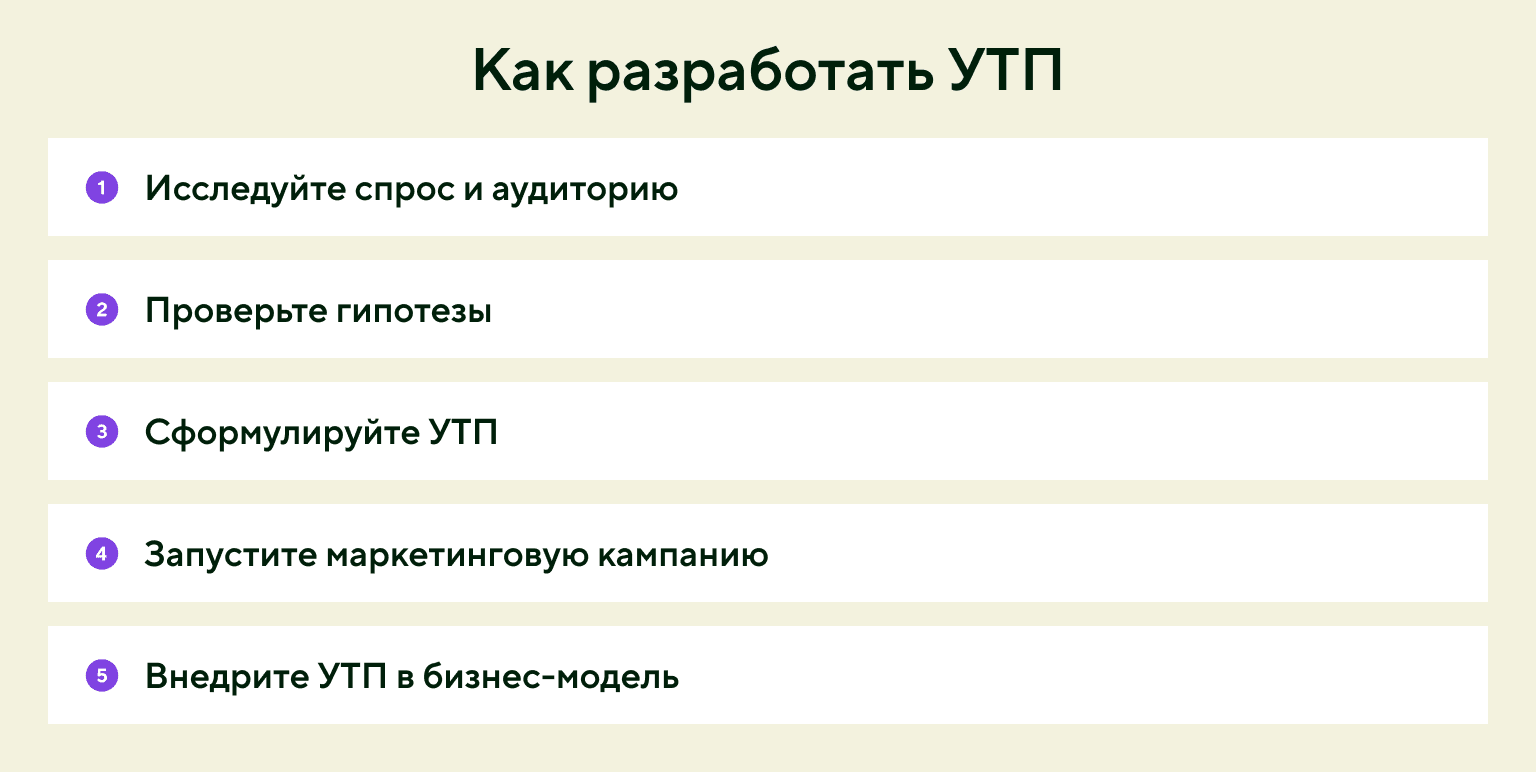 Как разработать УТП

1 Исследуйте спрос и аудиторию

2 Проверьте гипотезы

3 Сформулируйте УТП

4 Запустите маркетинговую кампанию

5 Внедрите УТП в бизнес-модель